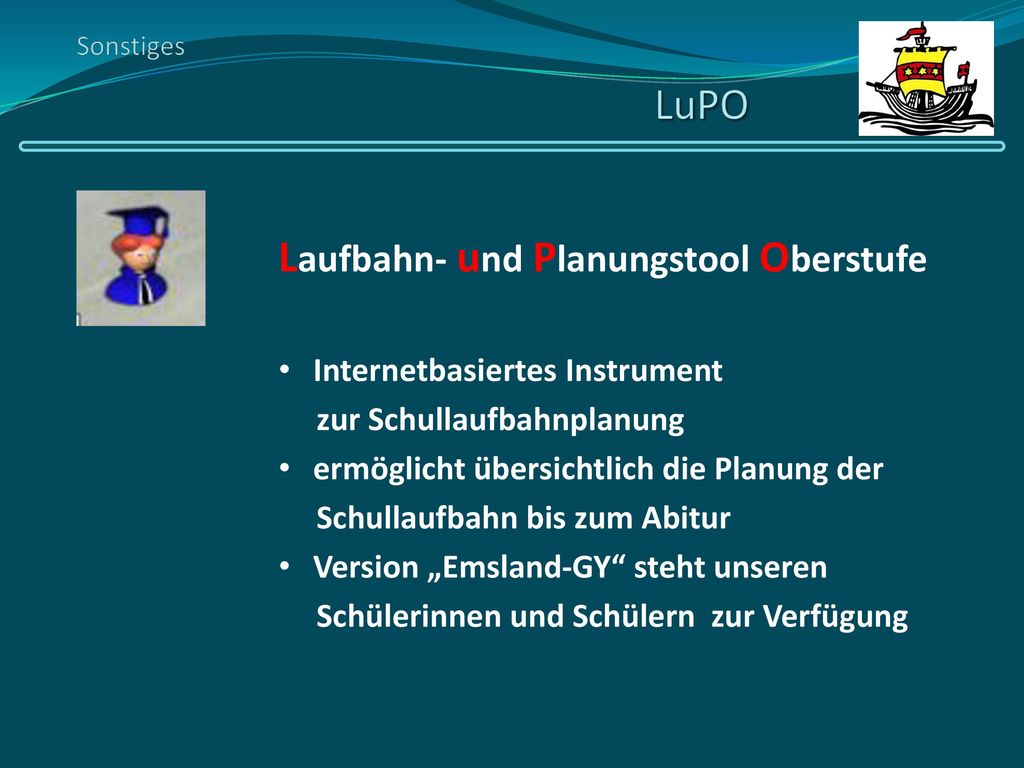 Sonstiges

LuPO

Laufbahn- und Planungstool Oberstufe

• Internetbasiertes Instrument zur Schullaufbahnplanung
• ermöglicht übersichtlich die Planung der Schullaufbahn bis zum Abitur
• Version „Emsland-GY“ steht unseren Schülerinnen und Schülern zur Verfügung